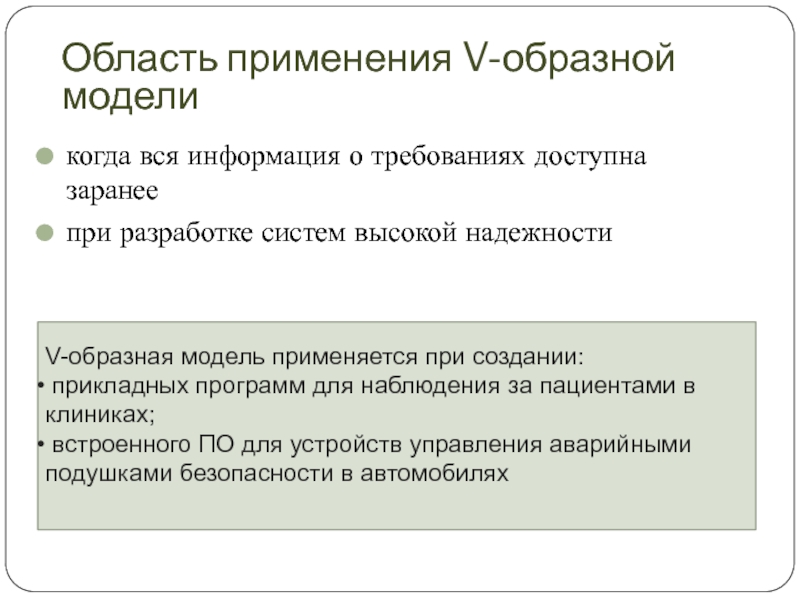 Область применения V-образной модели

когда вся информация о требованиях доступна заранее

при разработке систем высокой надежности

V-образная модель применяется при создании:
• прикладных программ для наблюдения за пациентами в клиниках;
• встроенного ПО для устройств управления аварийными подушками безопасности в автомобилях